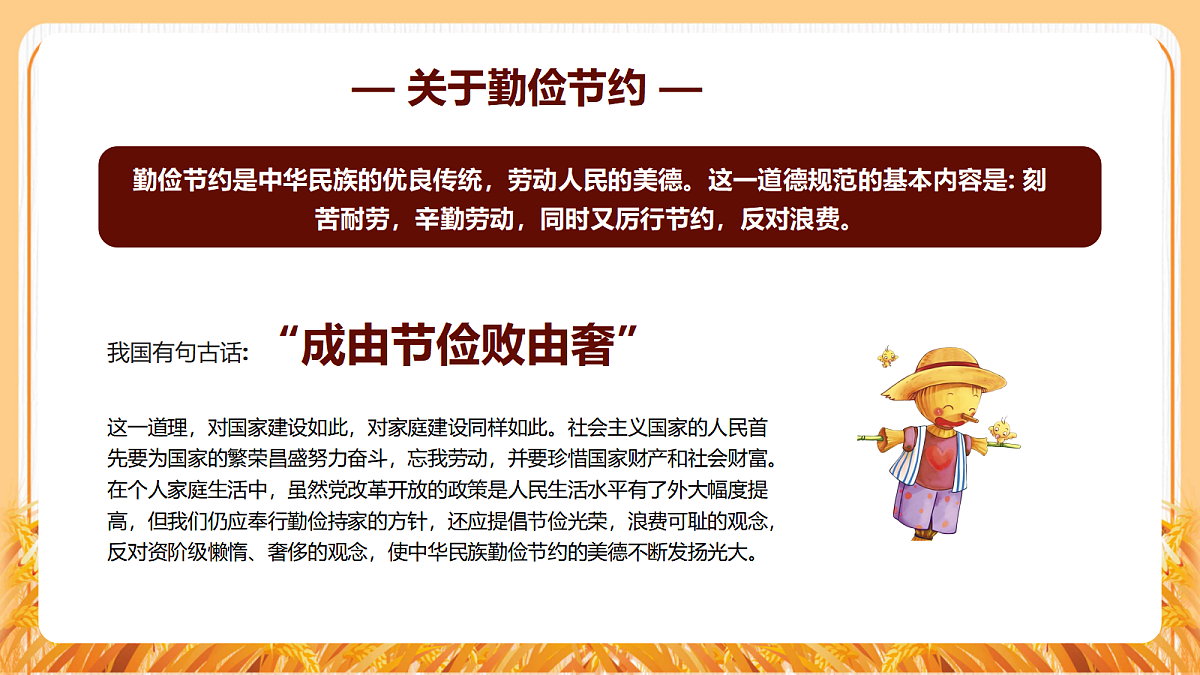 — 关于勤俭节约 —

勤俭节约是中华民族的优良传统，劳动人民的美德。这一道德规范的基本内容是: 刻苦耐劳，辛勤劳动，同时又厉行节约，反对浪费。

我国有句古话: “成由节俭败由奢”

这一道理，对国家建设如此，对家庭建设同样如此。社会主义国家的人民首先要为国家的繁荣昌盛努力奋斗，忘我劳动，并要珍惜国家财产和社会财富。在个人家庭生活中，虽然党改革开放的政策是人民生活水平有了外大幅度提高，但我们仍应奉行勤俭持家的方针，还应提倡节俭光荣，浪费可耻的观念，反对资阶级懒惰、奢侈的观念，使中华民族勤俭节约的美德不断发扬光大。